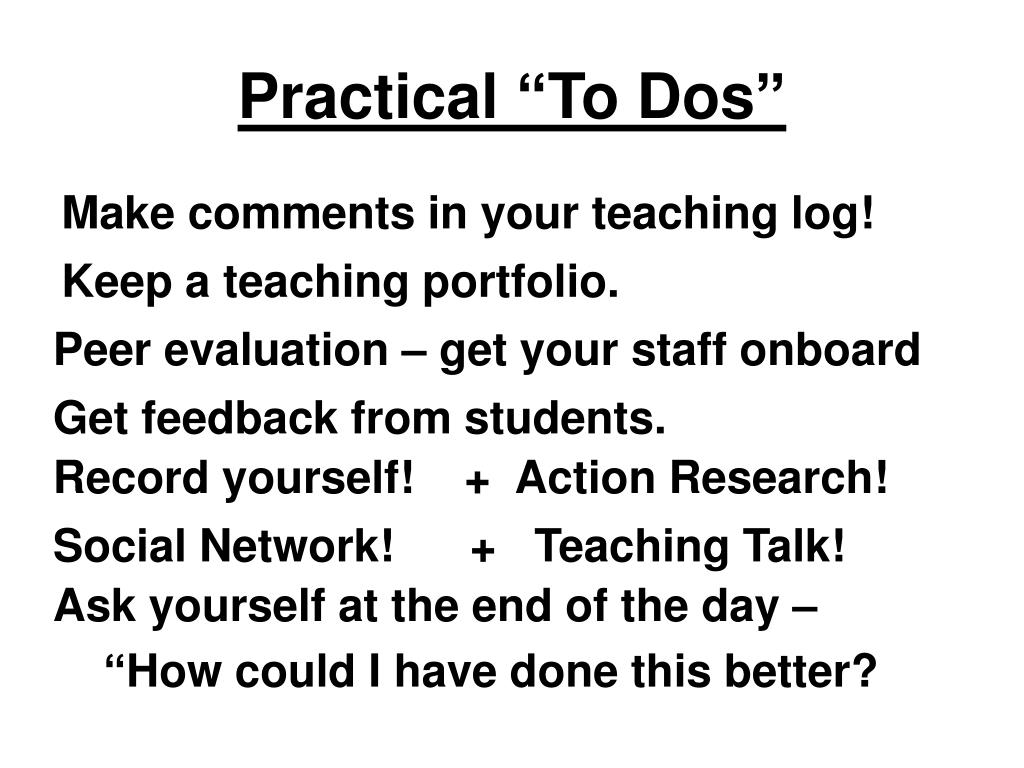 Practical “To Dos”

Make comments in your teaching log!

Keep a teaching portfolio.

Peer evaluation – get your staff onboard

Get feedback from students.

Record yourself! + Action Research!

Social Network! + Teaching Talk!

Ask yourself at the end of the day –

“How could I have done this better?